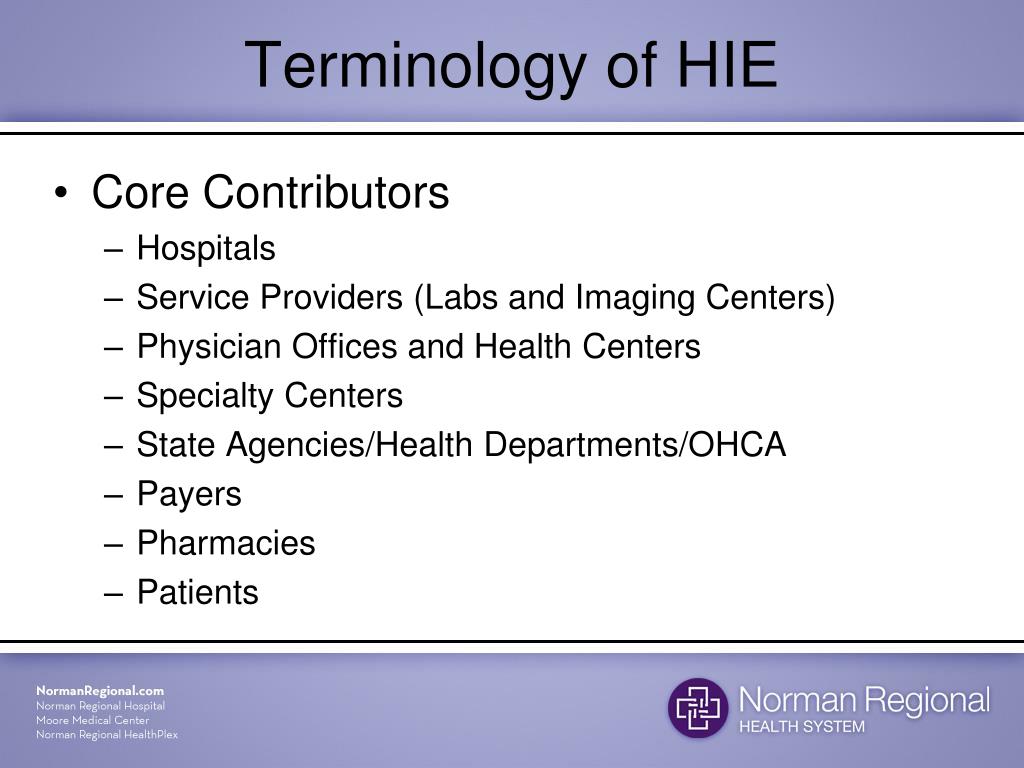 Terminology of HIE

• Core Contributors
– Hospitals
– Service Providers (Labs and Imaging Centers)
– Physician Offices and Health Centers
– Specialty Centers
– State Agencies/Health Departments/OHCA
– Payers
– Pharmacies
– Patients

NormanRegional.com
Norman Regional Hospital
Moore Medical Center
Norman Regional HealthPlex

Norman Regional
HEALTH SYSTEM